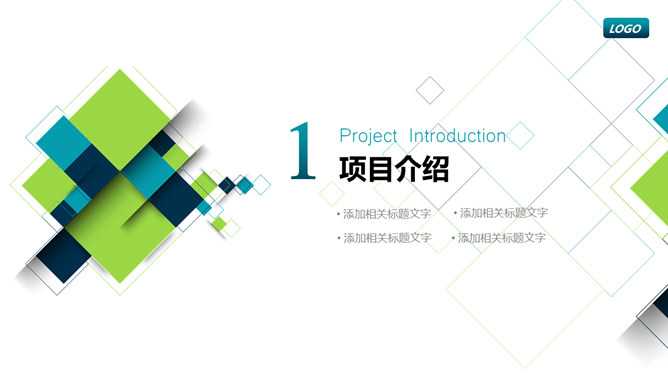 LOGO

1 Project Introduction
项目介绍

• 添加相关标题文字 • 添加相关标题文字
• 添加相关标题文字 • 添加相关标题文字